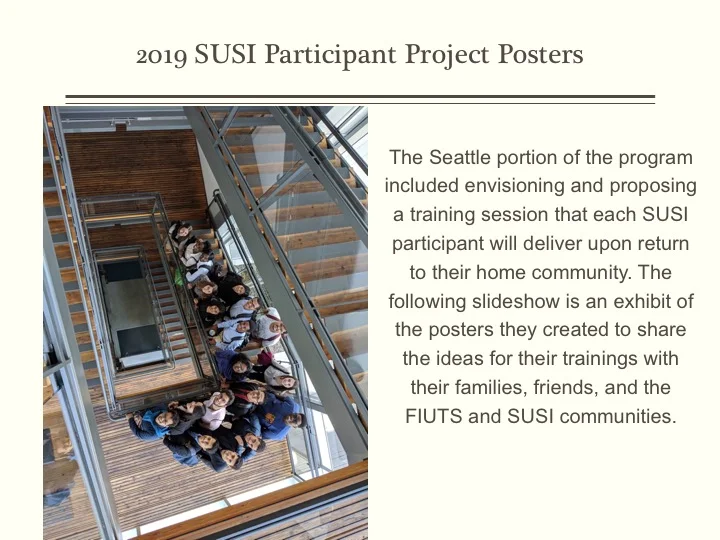 2019 SUSI Participant Project Posters

The Seattle portion of the program included envisioning and proposing a training session that each SUSI participant will deliver upon return to their home community. The following slideshow is an exhibit of the posters they created to share the ideas for their trainings with their families, friends, and the FIUTS and SUSI communities.